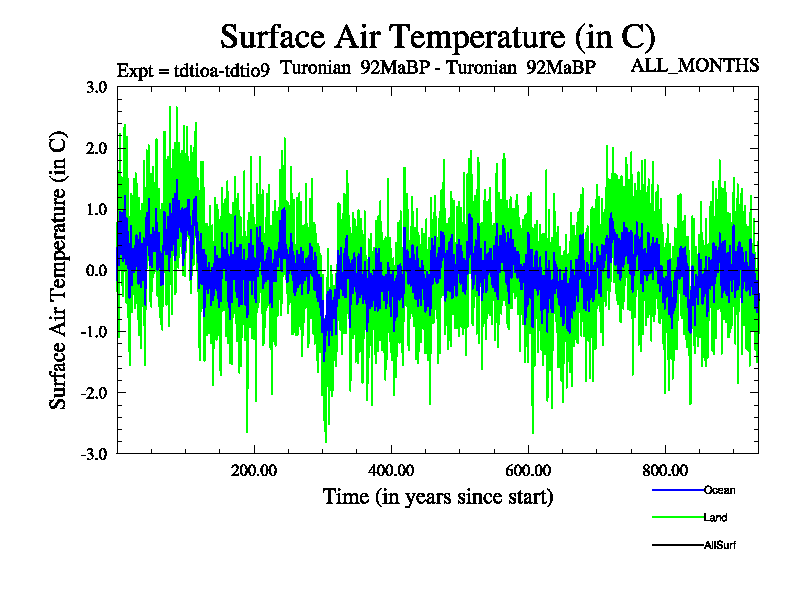 Surface Air Temperature (in C)

Expt = tdtioa-tdtio9 Turonian 92MaBP - Turonian 92MaBP ALL_MONTHS

Surface Air Temperature (in C)

3.0
2.0
1.0
0.0
-1.0
-2.0
-3.0

200.00
400.00
600.00
800.00

Time (in years since start)

Ocean
Land
AllSurf